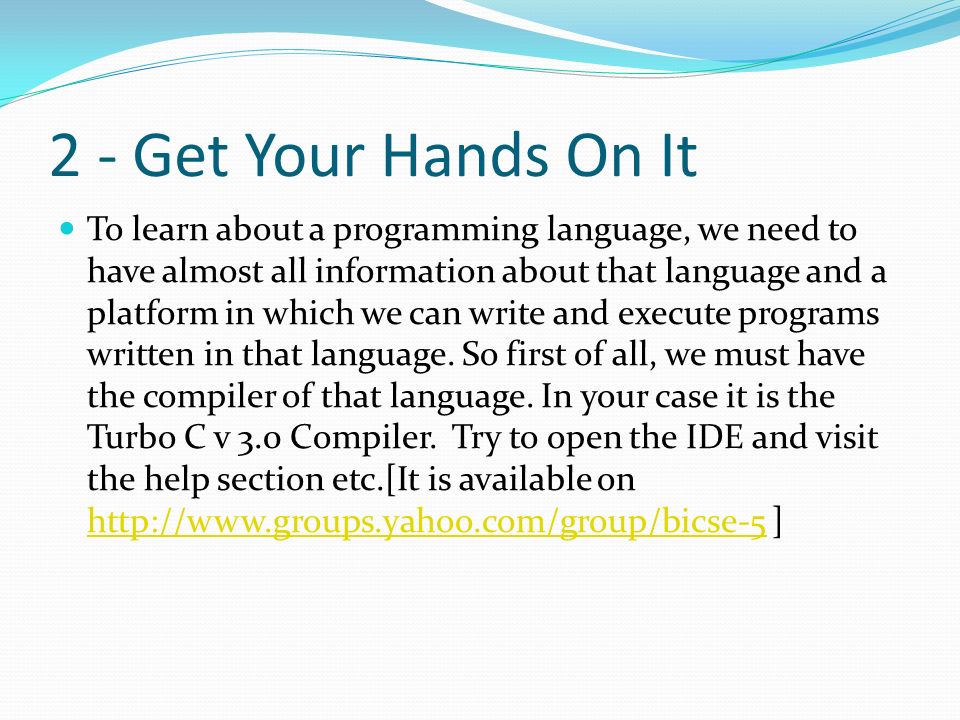 2 - Get Your Hands On It

To learn about a programming language, we need to have almost all information about that language and a platform in which we can write and execute programs written in that language. So first of all, we must have the compiler of that language. In your case it is the Turbo C v 3.0 Compiler. Try to open the IDE and visit the help section etc.[It is available on http://www.groups.yahoo.com/group/bicse-5 ]